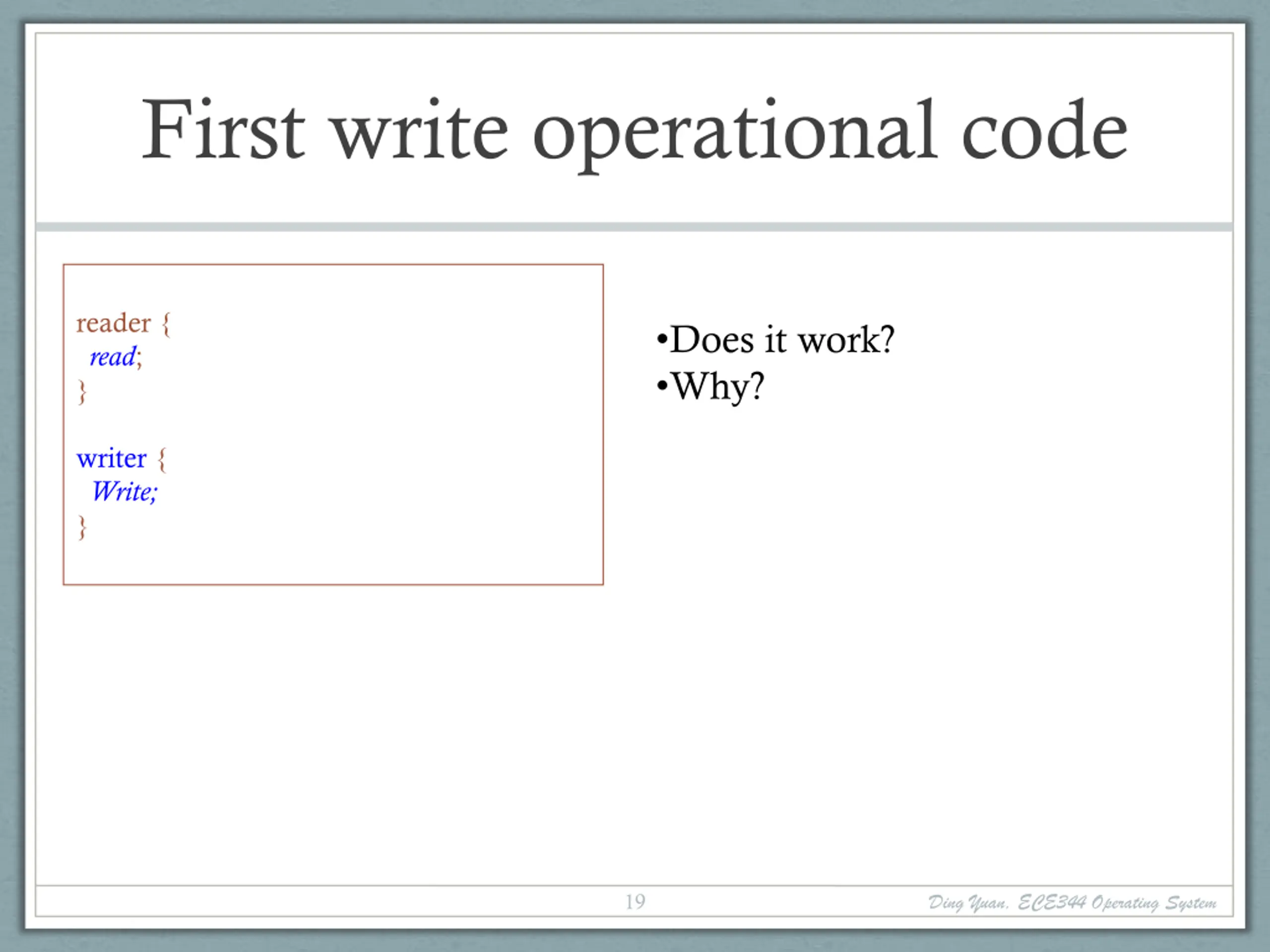 First write operational code

reader {
read;
}

writer {
Write;
}

•Does it work?
•Why?

19

Ding Yuan, ECE344 Operating System